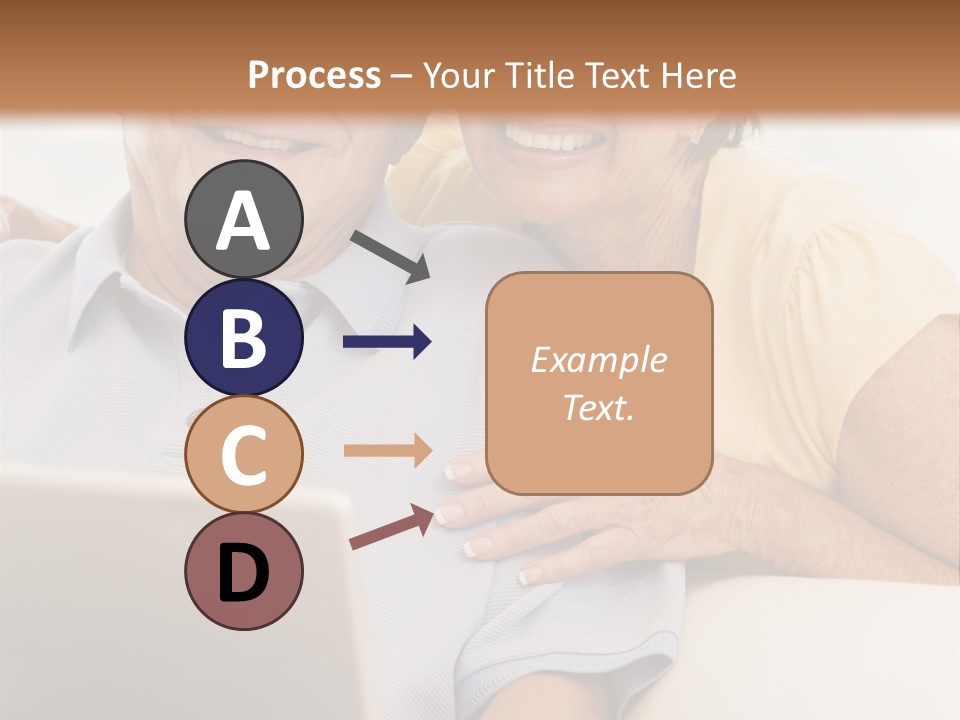 Process – Your Title Text Here

A

B

C

D

Example Text.